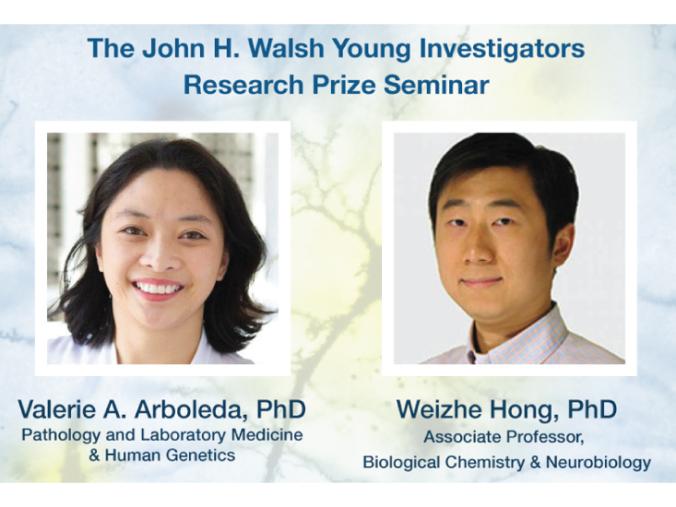 The John H. Walsh Young Investigators Research Prize Seminar

Valerie A. Arboleda, PhD
Pathology and Laboratory Medicine & Human Genetics

Weizhe Hong, PhD
Associate Professor,
Biological Chemistry & Neurobiology